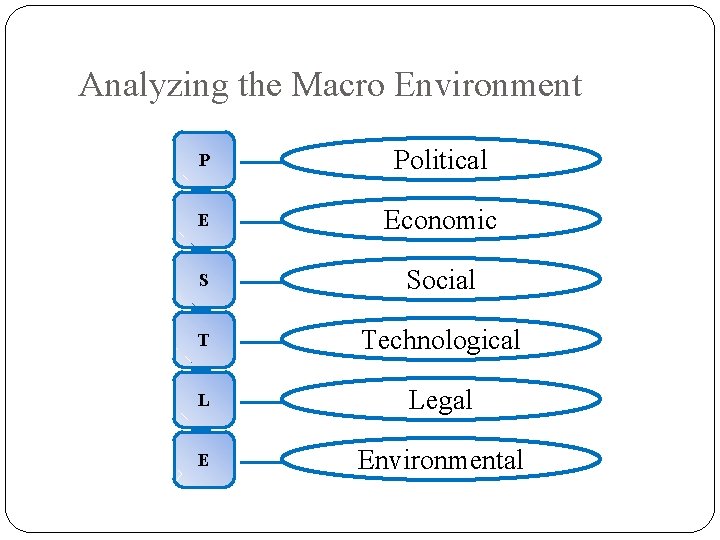 Analyzing the Macro Environment

P Political

E Economic

S Social

T Technological

L Legal

E Environmental